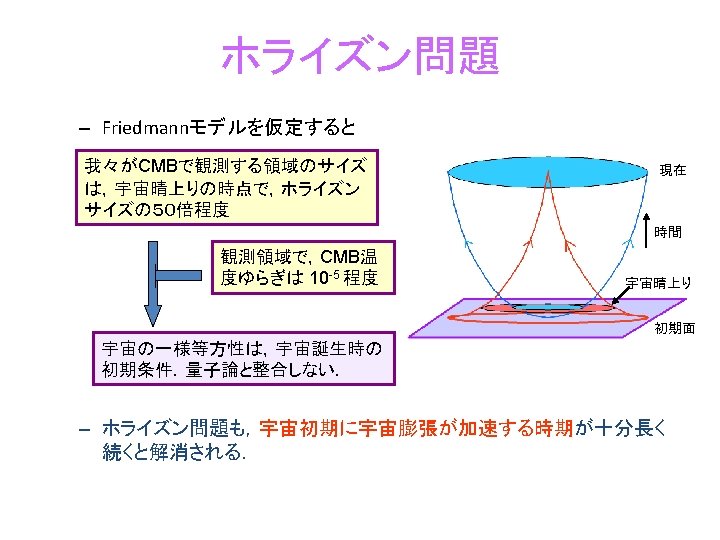 ホライズン問題

– Friedmannモデルを仮定すると

我々がCMBで観測する領域のサイズは，宇宙晴上りの時点で，ホライズンサイズの50倍程度

観測領域で，CMB温度ゆらぎは $10^{-5}$ 程度

宇宙の一様等方性は，宇宙誕生時の初期条件．量子論と整合しない．

現在

時間

宇宙晴上り

初期面

– ホライズン問題も，宇宙初期に宇宙膨張が加速する時期が十分長く続くと解消される．